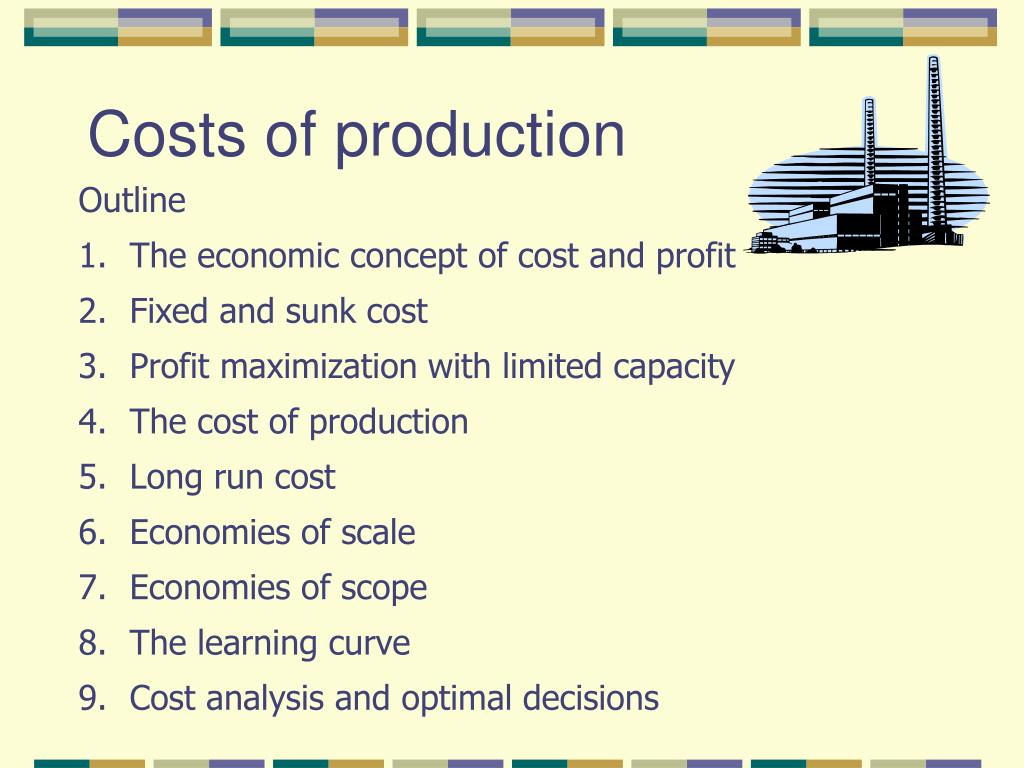 Costs of production

Outline

1. The economic concept of cost and profit
2. Fixed and sunk cost
3. Profit maximization with limited capacity
4. The cost of production
5. Long run cost
6. Economies of scale
7. Economies of scope
8. The learning curve
9. Cost analysis and optimal decisions